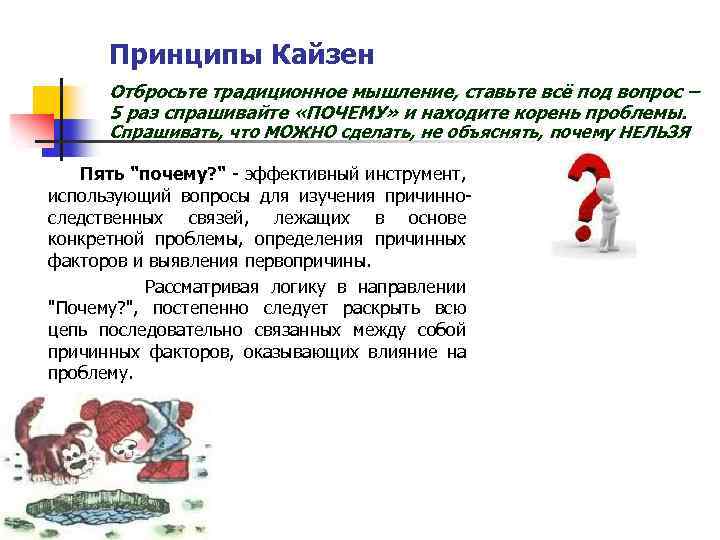 Принципы Кайзен

Отбросьте традиционное мышление, ставьте всё под вопрос – 5 раз спрашивайте «ПОЧЕМУ» и находите корень проблемы. Спрашивать, что МОЖНО сделать, не объяснять, почему НЕЛЬЗЯ

Пять "почему?" - эффективный инструмент, использующий вопросы для изучения причинно-следственных связей, лежащих в основе конкретной проблемы, определения причинных факторов и выявления первопричины.

Рассматривая логику в направлении "Почему?", постепенно следует раскрыть всю цепь последовательно связанных между собой причинных факторов, оказывающих влияние на проблему.